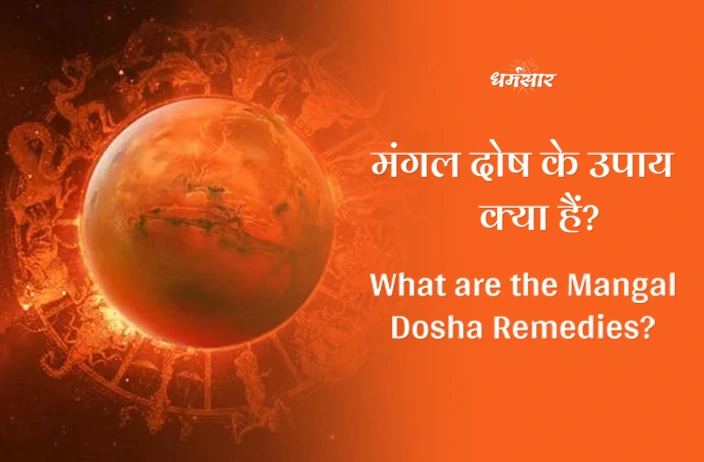 धर्मसार

मंगल दोष के उपाय क्या हैं?

What are the Mangal Dosha Remedies?